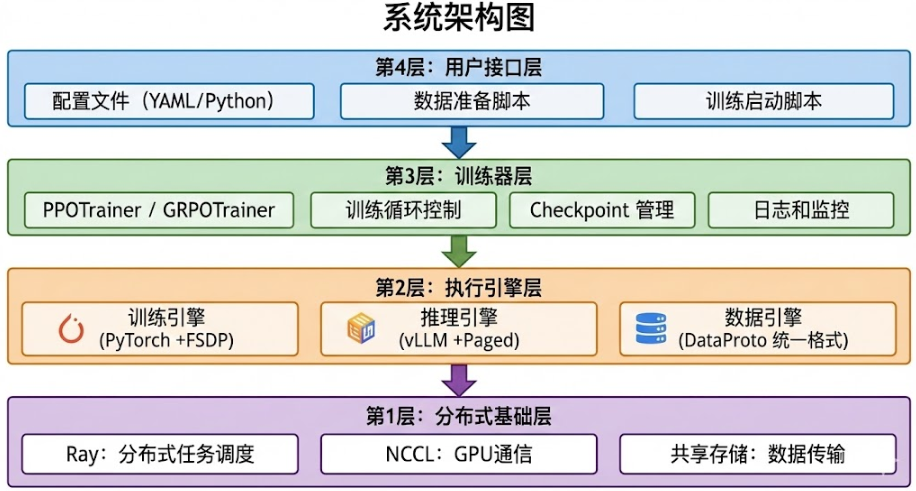 系统架构图

第4层：用户接口层

配置文件（YAML/Python）

数据准备脚本

训练启动脚本

第3层：训练器层

PPOTrainer / GRPOTrainer

训练循环控制

Checkpoint 管理

日志和监控

第2层：执行引擎层

训练引擎 (PyTorch +FSDP)

推理引擎 (vLLM +Paged)

数据引擎 (DataProto 统一格式)

第1层：分布式基础层

Ray：分布式任务调度

NCCL：GPU通信

共享存储：数据传输